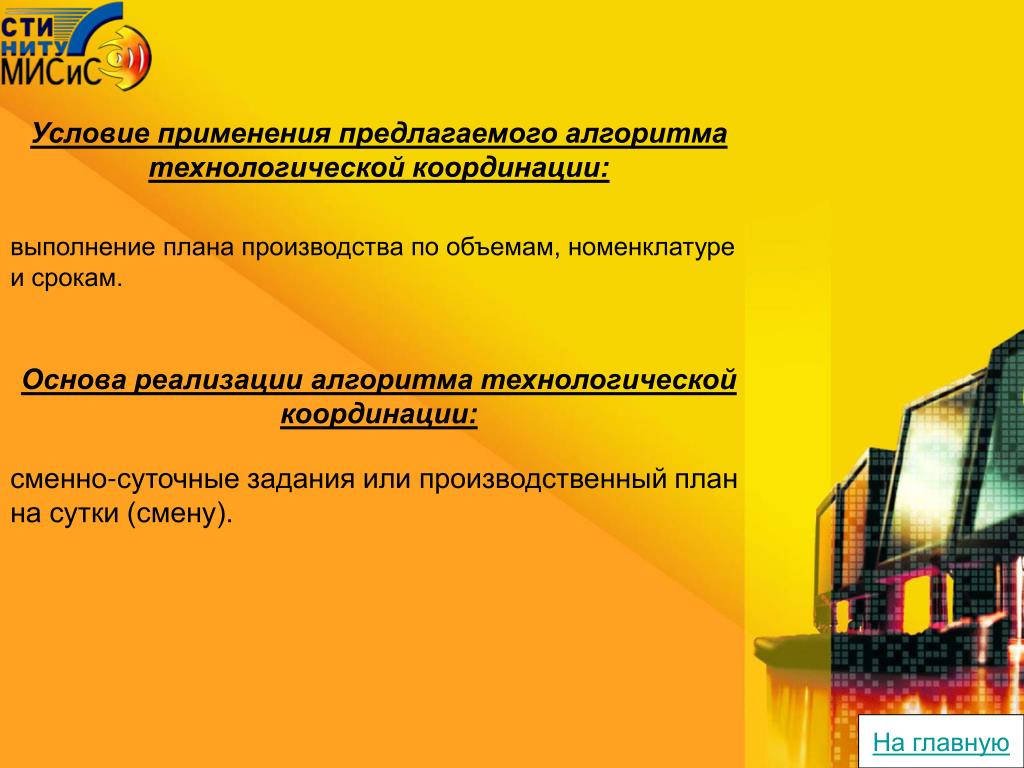 СТИ
НИТУ
МИСиС

Условие применения предлагаемого алгоритма технологической координации:

выполнение плана производства по объемам, номенклатуре и срокам.

Основа реализации алгоритма технологической координации:

сменно-суточные задания или производственный план на сутки (смену).

На главную